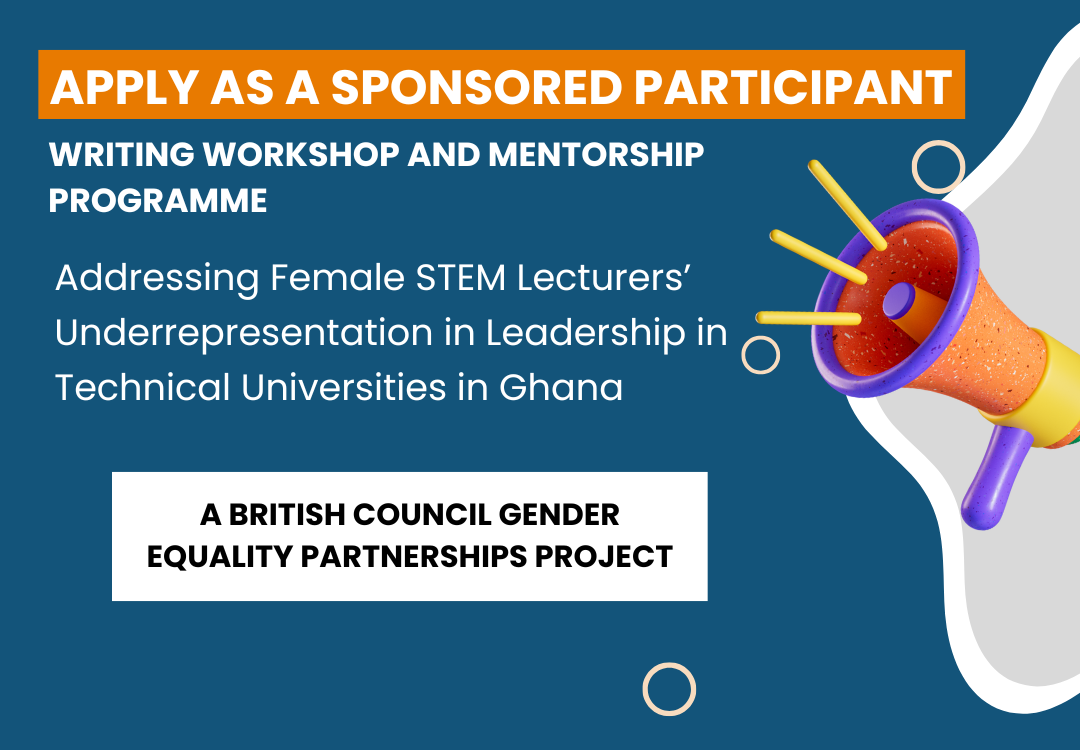 APPLY AS A SPONSORED PARTICIPANT

WRITING WORKSHOP AND MENTORSHIP PROGRAMME

Addressing Female STEM Lecturers' Underrepresentation in Leadership in Technical Universities in Ghana

A BRITISH COUNCIL GENDER EQUALITY PARTNERSHIPS PROJECT